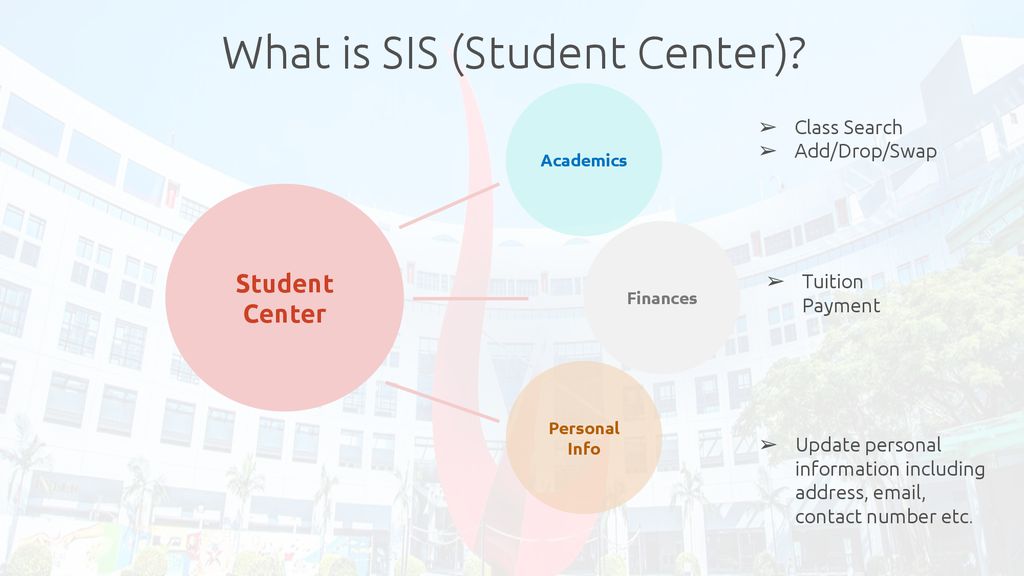 What is SIS (Student Center)?

Student Center

Academics

➢ Class Search
➢ Add/Drop/Swap

Finances

➢ Tuition Payment

Personal Info

➢ Update personal information including address, email, contact number etc.